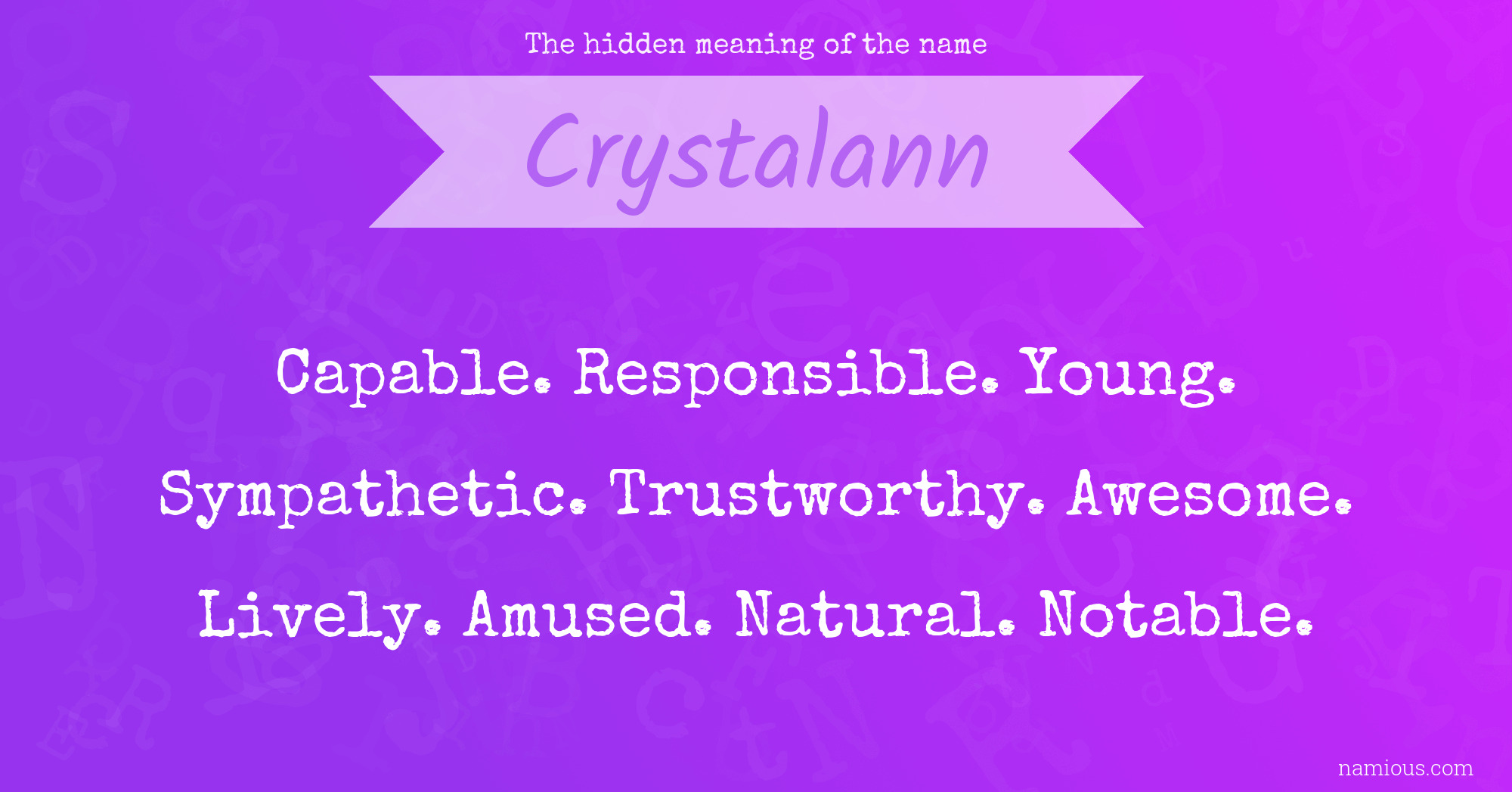 The hidden meaning of the name

Crystalann

Capable. Responsible. Young. Sympathetic. Trustworthy. Awesome. Lively. Amused. Natural. Notable.

namious.com